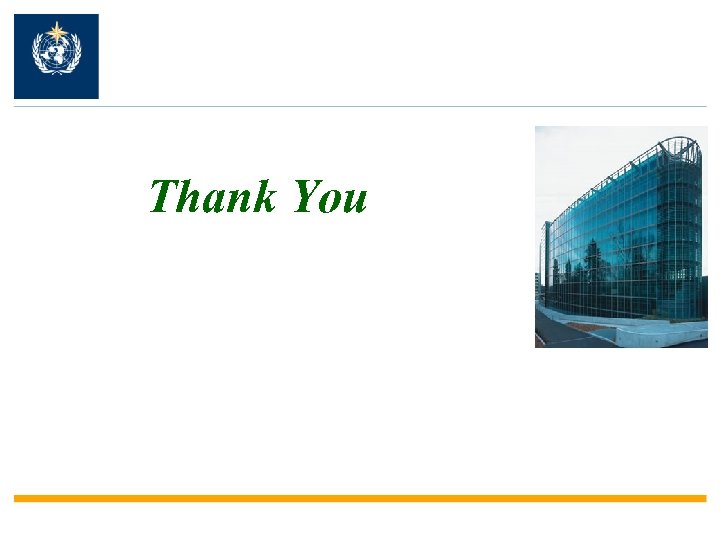 Thank You